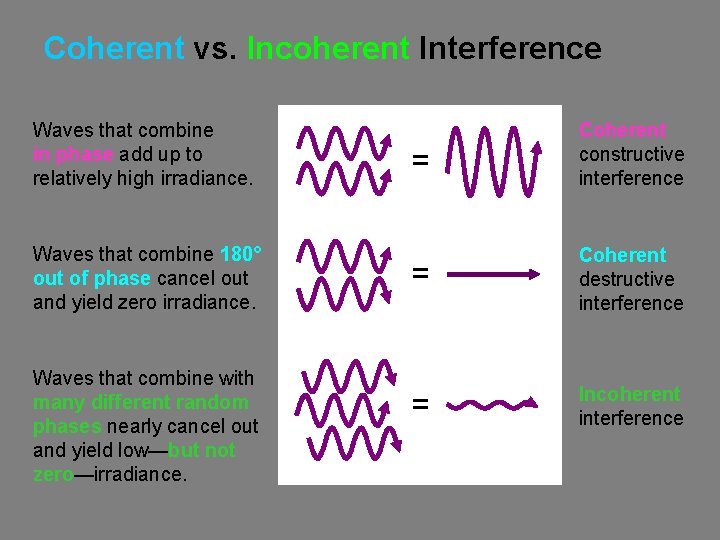 Coherent vs. Incoherent Interference

Waves that combine in phase add up to relatively high irradiance.

=

Coherent constructive interference

Waves that combine 180° out of phase cancel out and yield zero irradiance.

=

Coherent destructive interference

Waves that combine with many different random phases nearly cancel out and yield low—but not zero—irradiance.

=

Incoherent interference